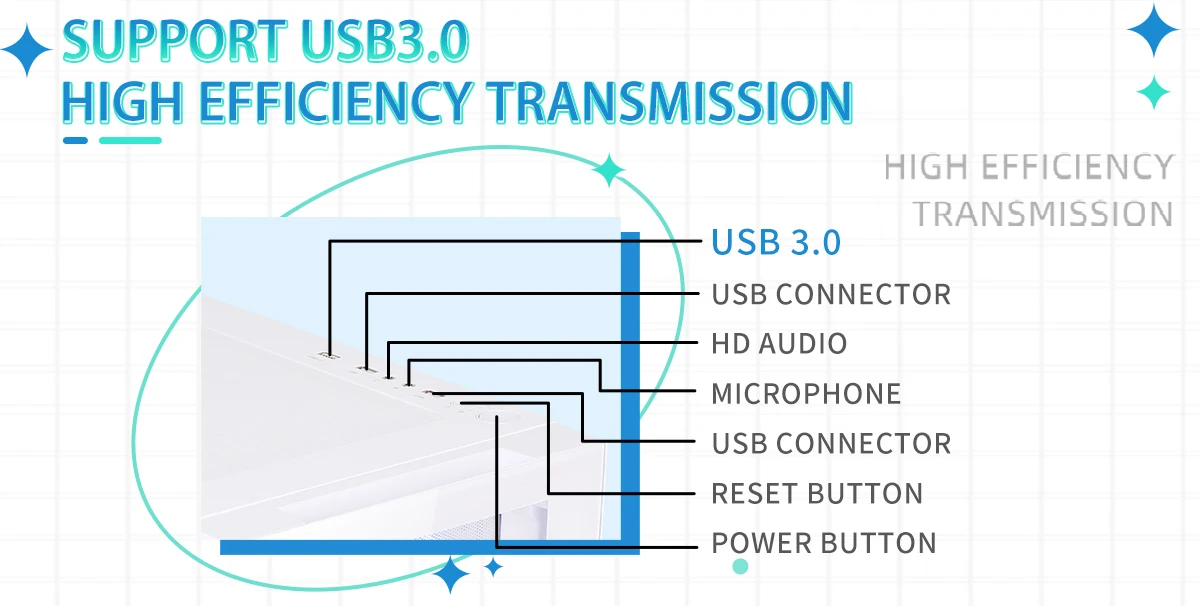 SUPPORT USB3.0
HIGH EFFICIENCY TRANSMISSION

HIGH EFFICIENCY
TRANSMISSION

USB 3.0
USB CONNECTOR
HD AUDIO
MICROPHONE
USB CONNECTOR
RESET BUTTON
POWER BUTTON